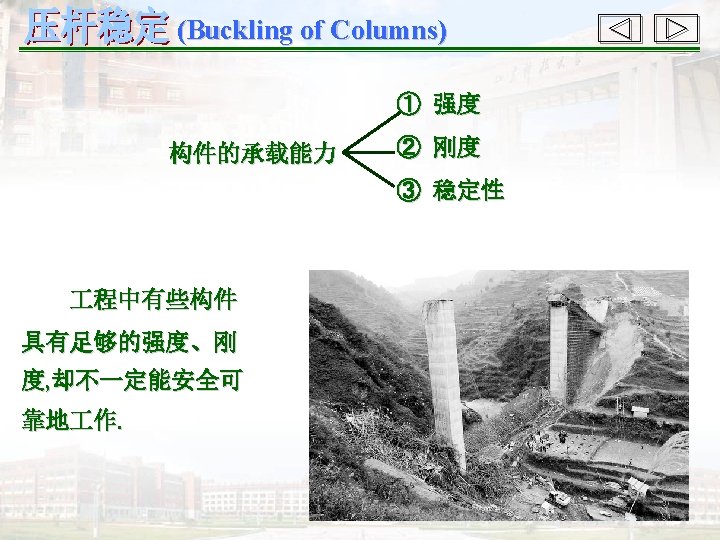 压杆稳定 (Buckling of Columns)

构件的承载能力

① 强度

② 刚度

③ 稳定性

工程中有些构件具有足够的强度、刚度,却不一定能安全可靠地工作.